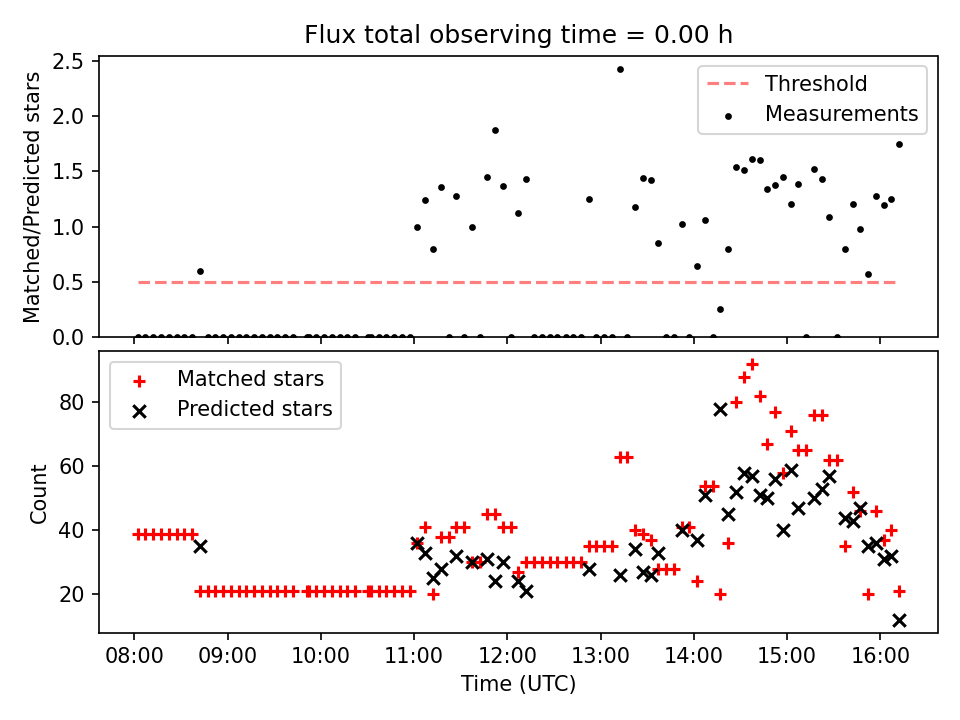 Flux total observing time = 0.00 h

Matched/Predicted stars

2.5
2.0
1.5
1.0
0.5
0.0

Threshold
Measurements

Count

80
60
40
20

Matched stars
Predicted stars

08:00
09:00
10:00
11:00
12:00
13:00
14:00
15:00
16:00

Time (UTC)